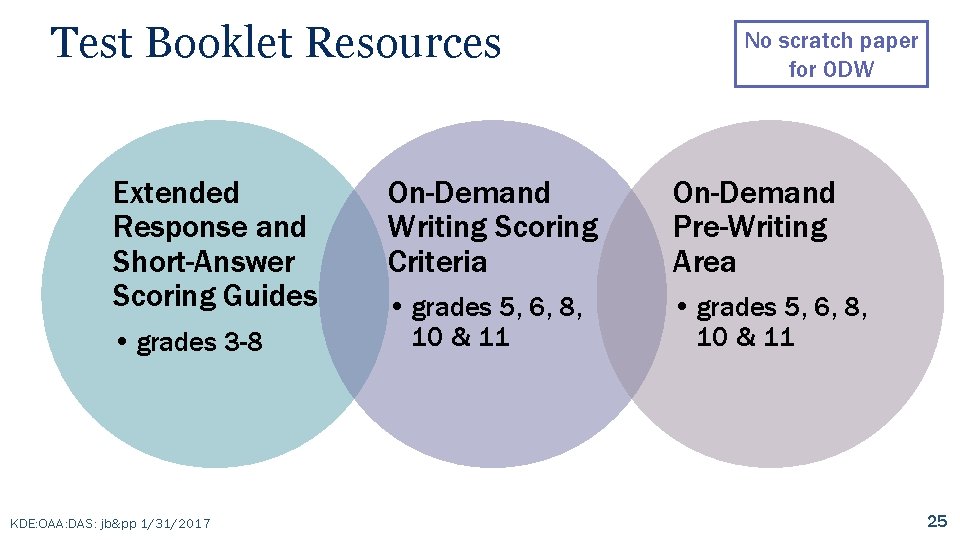 Test Booklet Resources

No scratch paper for ODW

Extended Response and Short-Answer Scoring Guides

• grades 3-8

On-Demand Writing Scoring Criteria

• grades 5, 6, 8, 10 & 11

On-Demand Pre-Writing Area

• grades 5, 6, 8, 10 & 11

KDE:OAA:DAS: jb&pp 1/31/2017

25